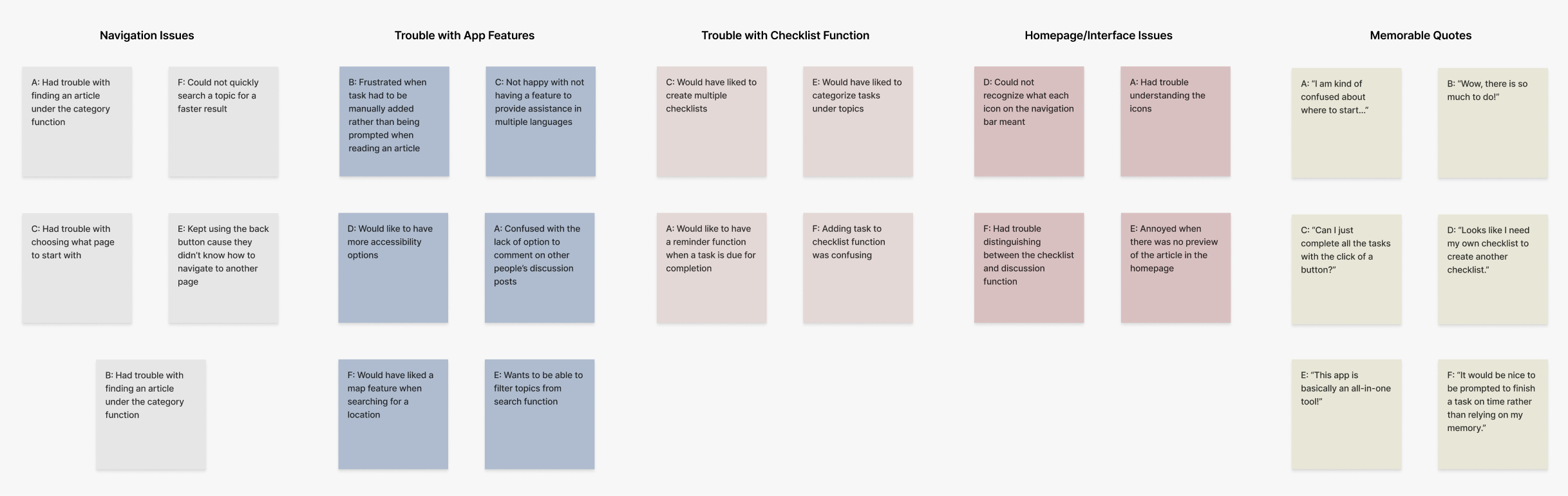 Navigation Issues

A: Had trouble with finding an article under the category function

F: Could not quickly search a topic for a faster result

C: Had trouble with choosing what page to start with

E: Kept using the back button cause they didn't know how to navigate to another page

B: Had trouble with finding an article under the category function

Trouble with App Features

B: Frustrated when task had to be manually added rather than being prompted when reading an article

C: Not happy with not having a feature to provide assistance in multiple languages

D: Would like to have more accessibility options

A: Confused with the lack of option to comment on other people's discussion posts

F: Would have liked a map feature when searching for a location

E: Wants to be able to filter topics from search function

Trouble with Checklist Function

C: Would have liked to create multiple checklists

E: Would have liked to categorize tasks under topics

A: Would like to have a reminder function when a task is due for completion

F: Adding task to checklist function was confusing

Homepage/Interface Issues

D: Could not recognize what each icon on the navigation bar meant

A: Had trouble understanding the icons

F: Had trouble distinguishing between the checklist and discussion function

E: Annoyed when there was no preview of the article in the homepage

Memorable Quotes

A: "I am kind of confused about where to start..."

B: "Wow, there is so much to do!"

C: "Can I just complete all the tasks with the click of a button?"

D: "Looks like I need my own checklist to create another checklist."

E: "This app is basically an all-in-one tool!"

F: "It would be nice to be prompted to finish a task on time rather than relying on my memory."